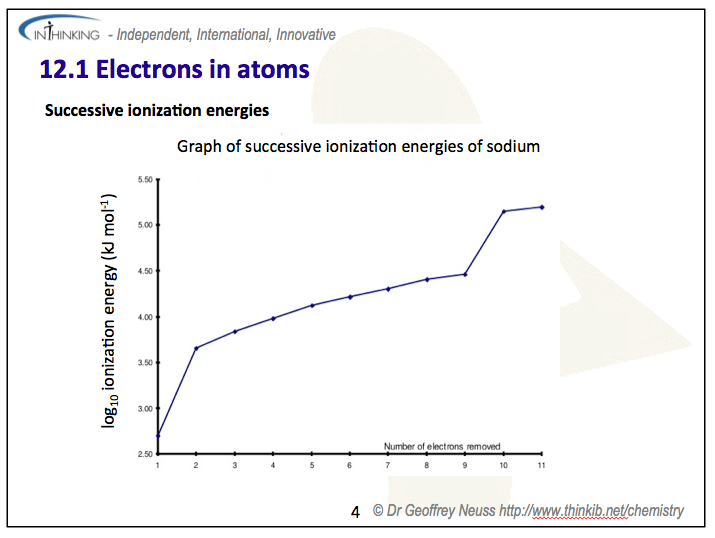 INTHINKING - Independent, International, Innovative

12.1 Electrons in atoms

Successive ionization energies

Graph of successive ionization energies of sodium

$\log_{10}$ ionization energy (kJ mol$^{-1}$)

5.50
5.00
4.50
4.00
3.50
3.00
2.50

Number of electrons removed

1 2 3 4 5 6 7 8 9 10 11

4 © Dr Geoffrey Neuss http://www.thinkib.net/chemistry